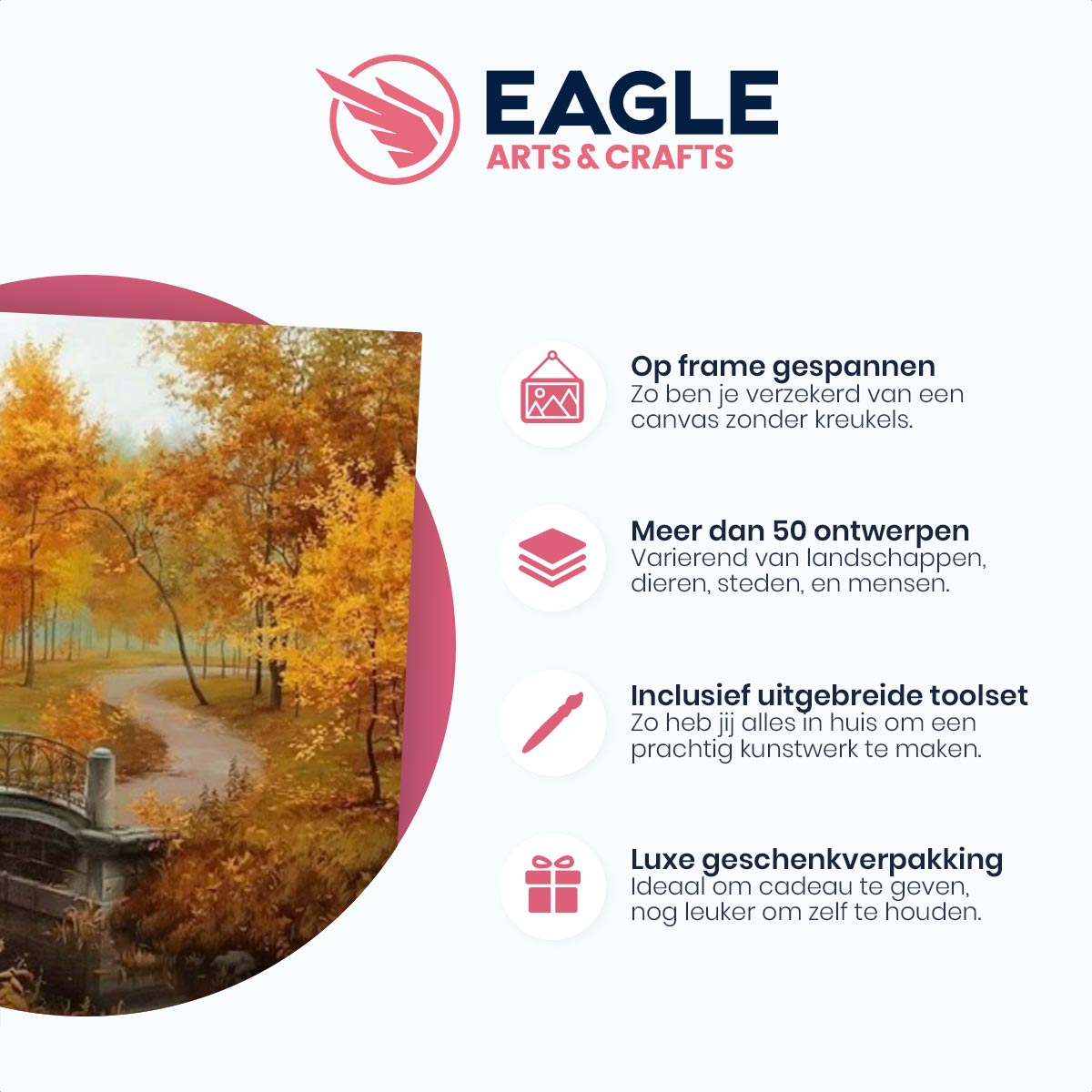 EAGLE
ARTS & CRAFTS

Op frame gespannen
Zo ben je verzekerd van een canvas zonder kreukels.

Meer dan 50 ontwerpen
Varierend van landschappen, dieren, steden, en mensen.

Inclusief uitgebreide toolset
Zo heb jij alles in huis om een prachtig kunstwerk te maken.

Luxe geschenkverpakking
Ideaal om cadeau te geven, nog leuker om zelf te houden.